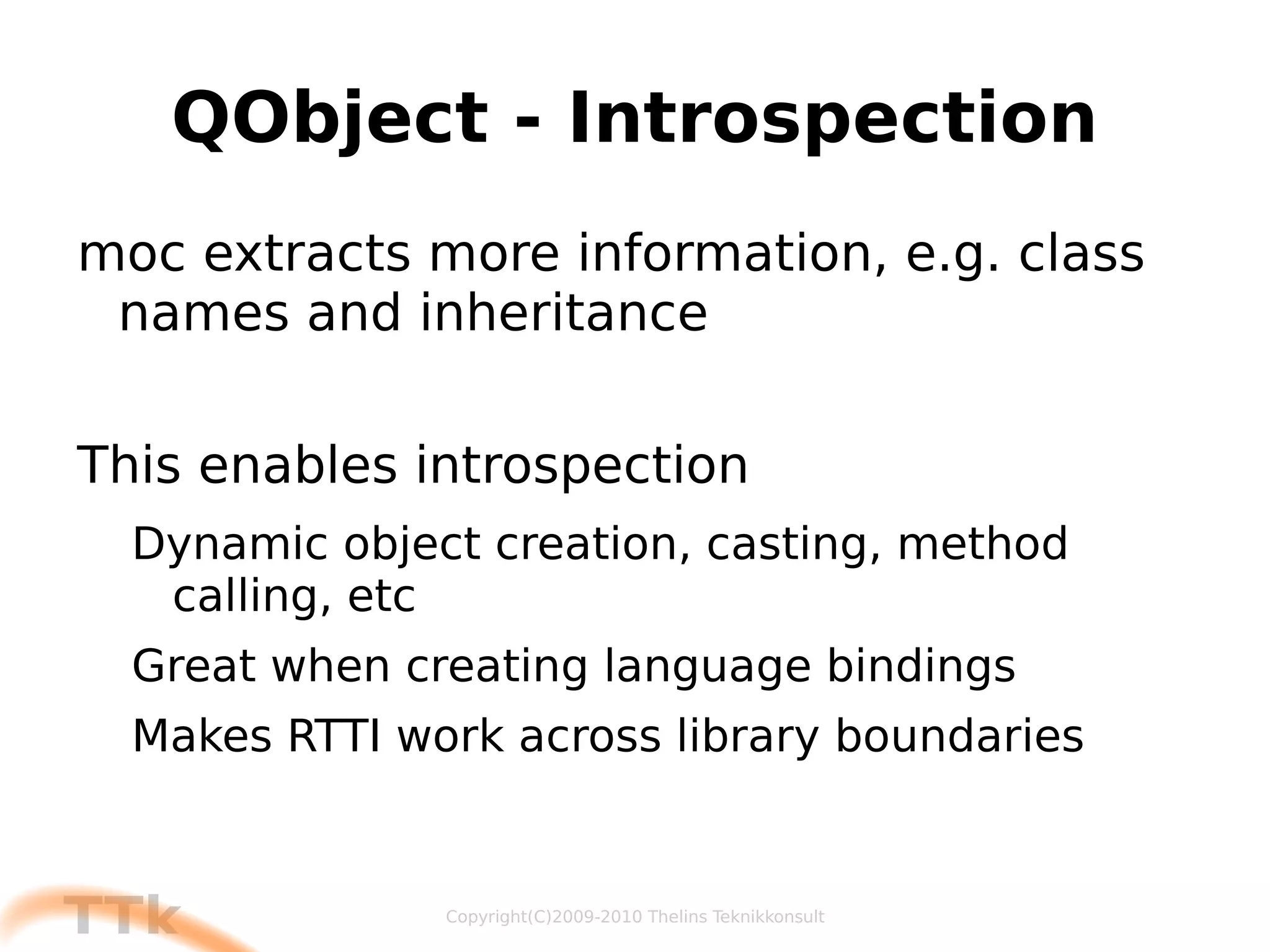 QObject - Introspection

moc extracts more information, e.g. class names and inheritance

This enables introspection

Dynamic object creation, casting, method calling, etc

Great when creating language bindings

Makes RTTI work across library boundaries

TTk

Copyright(C)2009-2010 Thelins Teknikkonsult